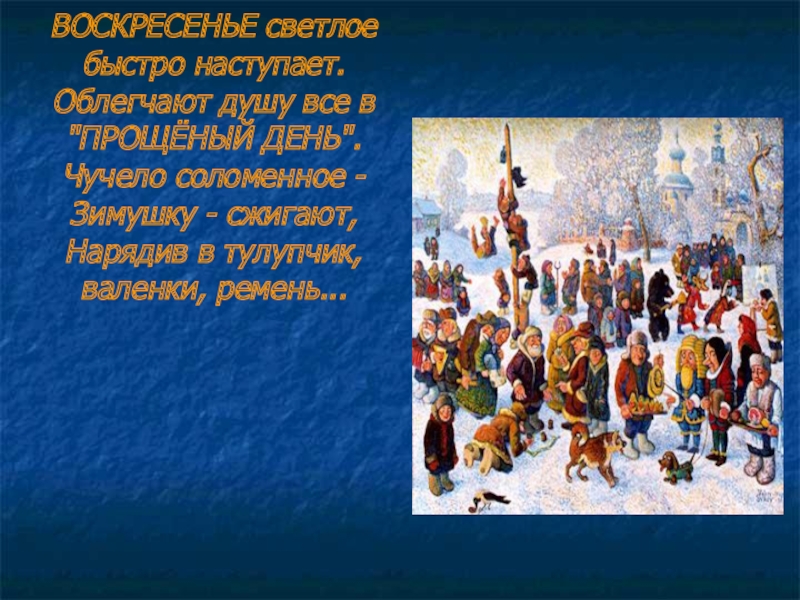 ВОСКРЕСЕНЬЕ светлое быстро наступает. Облегчают душу все в "ПРОЩЁНЫЙ ДЕНЬ". Чучело соломенное - Зимушку - сжигают, Нарядив в тулупчик, валенки, ремень...